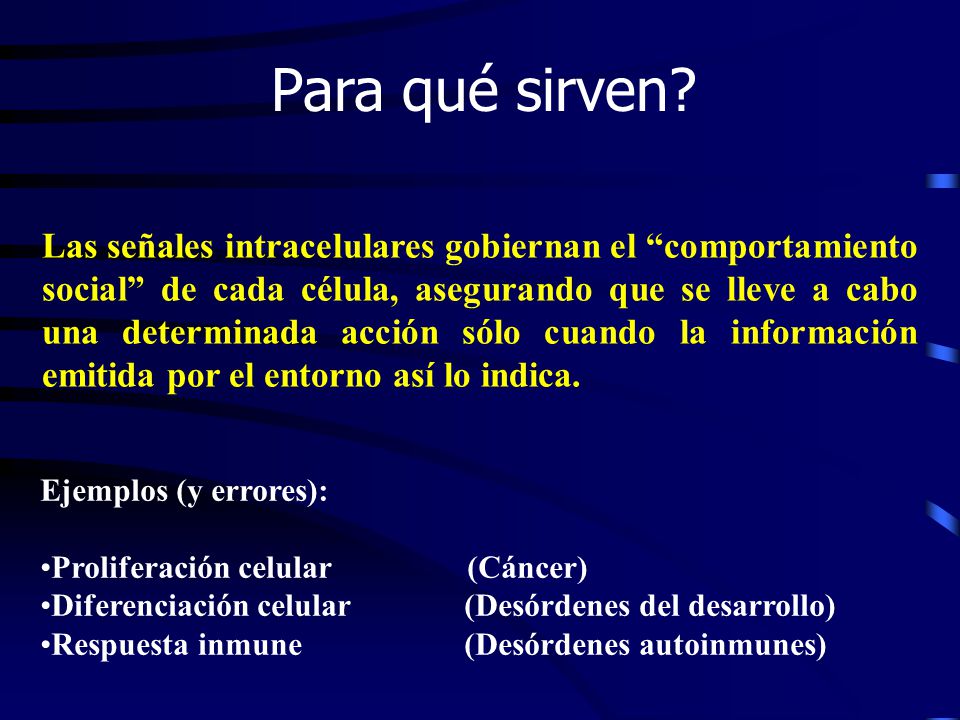 Para qué sirven?

Las señales intracelulares gobiernan el “comportamiento social” de cada célula, asegurando que se lleve a cabo una determinada acción sólo cuando la información emitida por el entorno así lo indica.

Ejemplos (y errores):

•Proliferación celular (Cáncer)
•Diferenciación celular (Desórdenes del desarrollo)
•Respuesta inmune (Desórdenes autoinmunes)